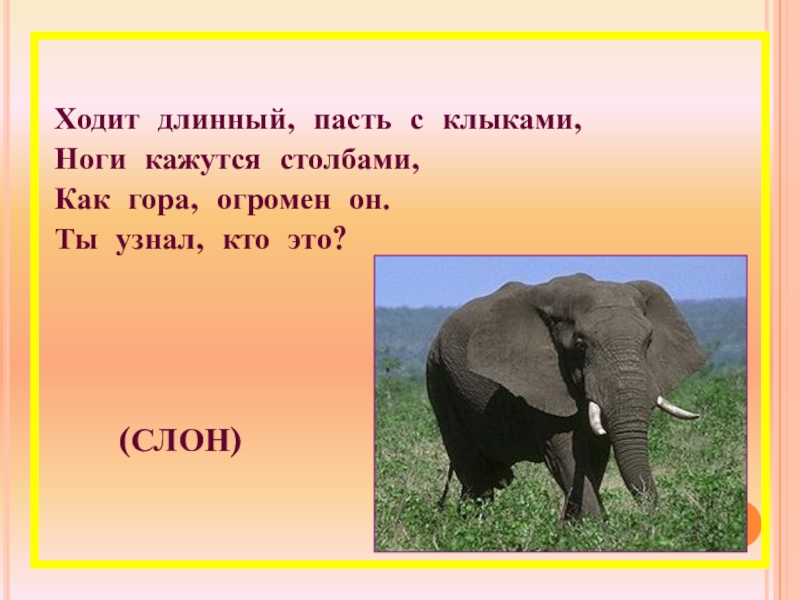 Ходит длинный, пасть с клыками,
Ноги кажутся столбами,
Как гора, огромен он.
Ты узнал, кто это?

(СЛОН)